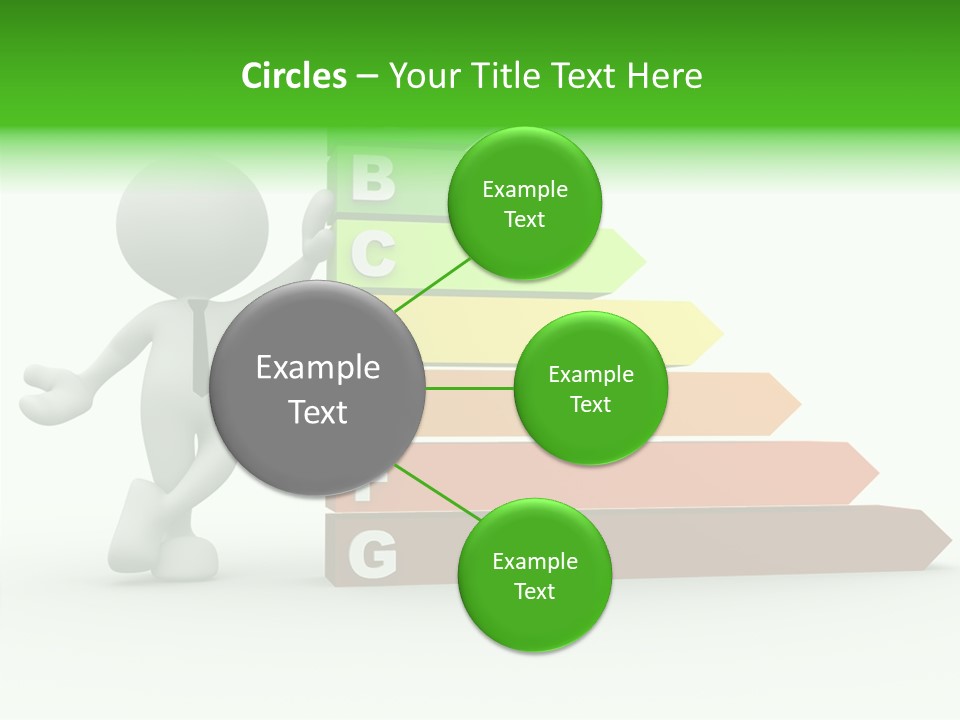 Circles – Your Title Text Here

B

C

G

Example Text

Example Text

Example Text

Example Text